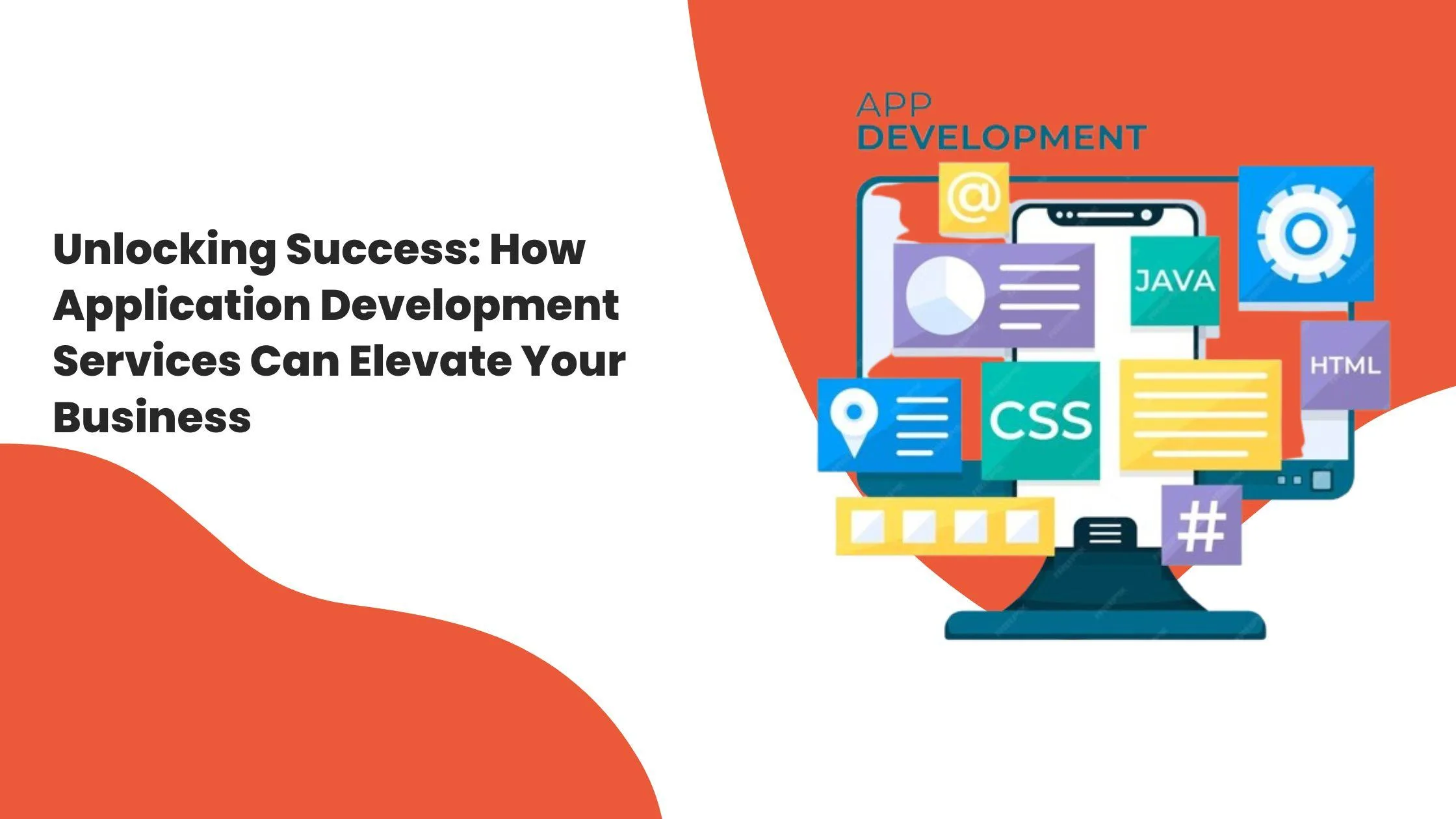 Unlocking Success: How Application Development Services Can Elevate Your Business

APP
DEVELOPMENT

@

JAVA

HTML

CSS

#